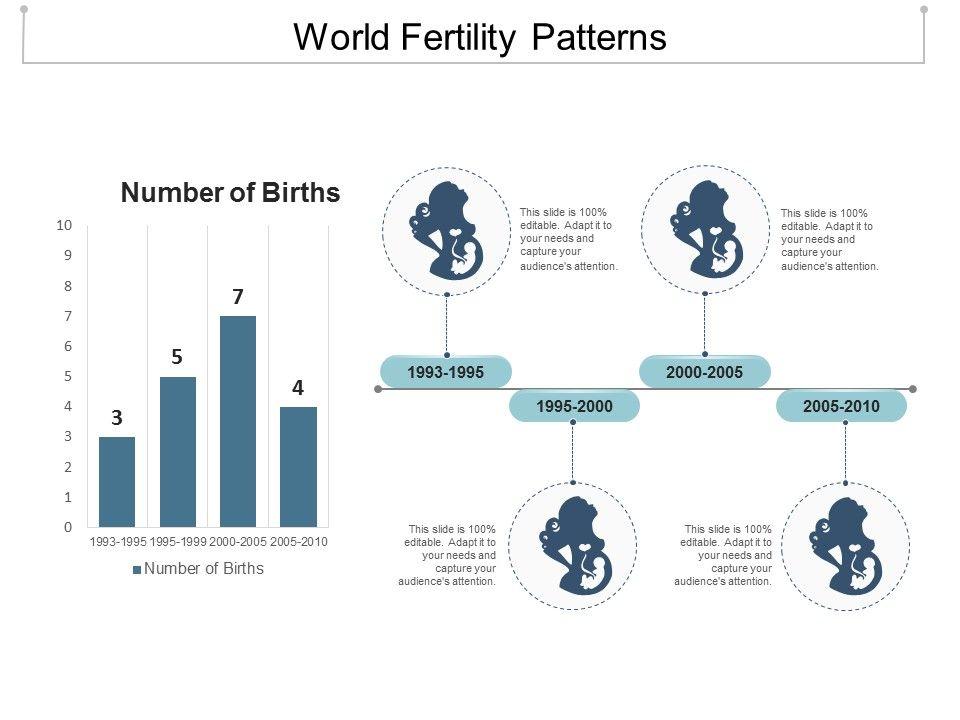 World Fertility Patterns

Number of Births

10
9
8
7
6
5
4
3
2
1
0

3
5
7
4

1993-1995 1995-1999 2000-2005 2005-2010

Number of Births

This slide is 100% editable. Adapt it to your needs and capture your audience's attention.

This slide is 100% editable. Adapt it to your needs and capture your audience's attention.

1993-1995

2000-2005

1995-2000

2005-2010

This slide is 100% editable. Adapt it to your needs and capture your audience's attention.

This slide is 100% editable. Adapt it to your needs and capture your audience's attention.